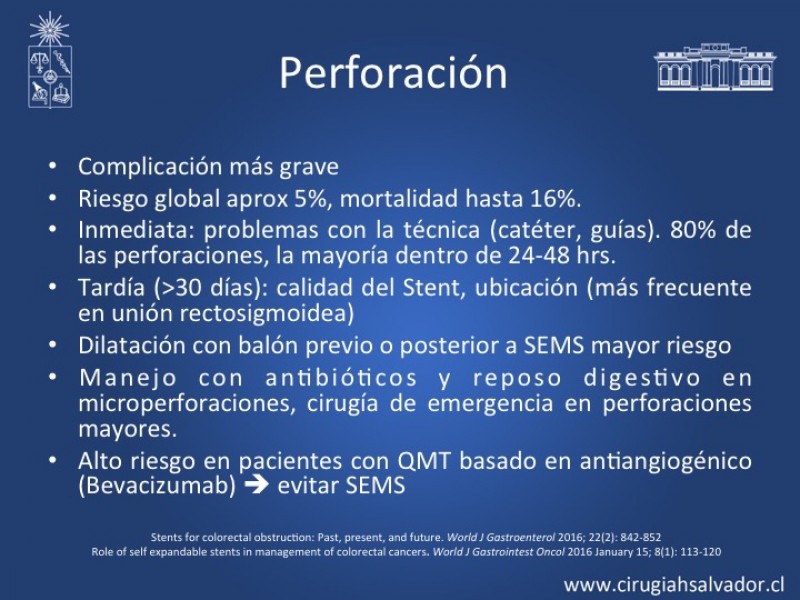 Perforación

• Complicación más grave
• Riesgo global aprox 5%, mortalidad hasta 16%.
• Inmediata: problemas con la técnica (catéter, guías). 80% de las perforaciones, la mayoría dentro de 24-48 hrs.
• Tardía (>30 días): calidad del Stent, ubicación (más frecuente en unión rectosigmoidea)
• Dilatación con balón previo o posterior a SEMS mayor riesgo
• Manejo con antibióticos y reposo digestivo en microperforaciones, cirugía de emergencia en perforaciones mayores.
• Alto riesgo en pacientes con QMT basado en antiangiogénico (Bevacizumab) → evitar SEMS

Stents for colorectal obstruction: Past, present, and future. World J Gastroenterol 2016; 22(2): 842-852
Role of self expandable stents in management of colorectal cancers. World J Gastrointest Oncol 2016 January 15; 8(1): 113-120

www.cirugiahsalvador.cl